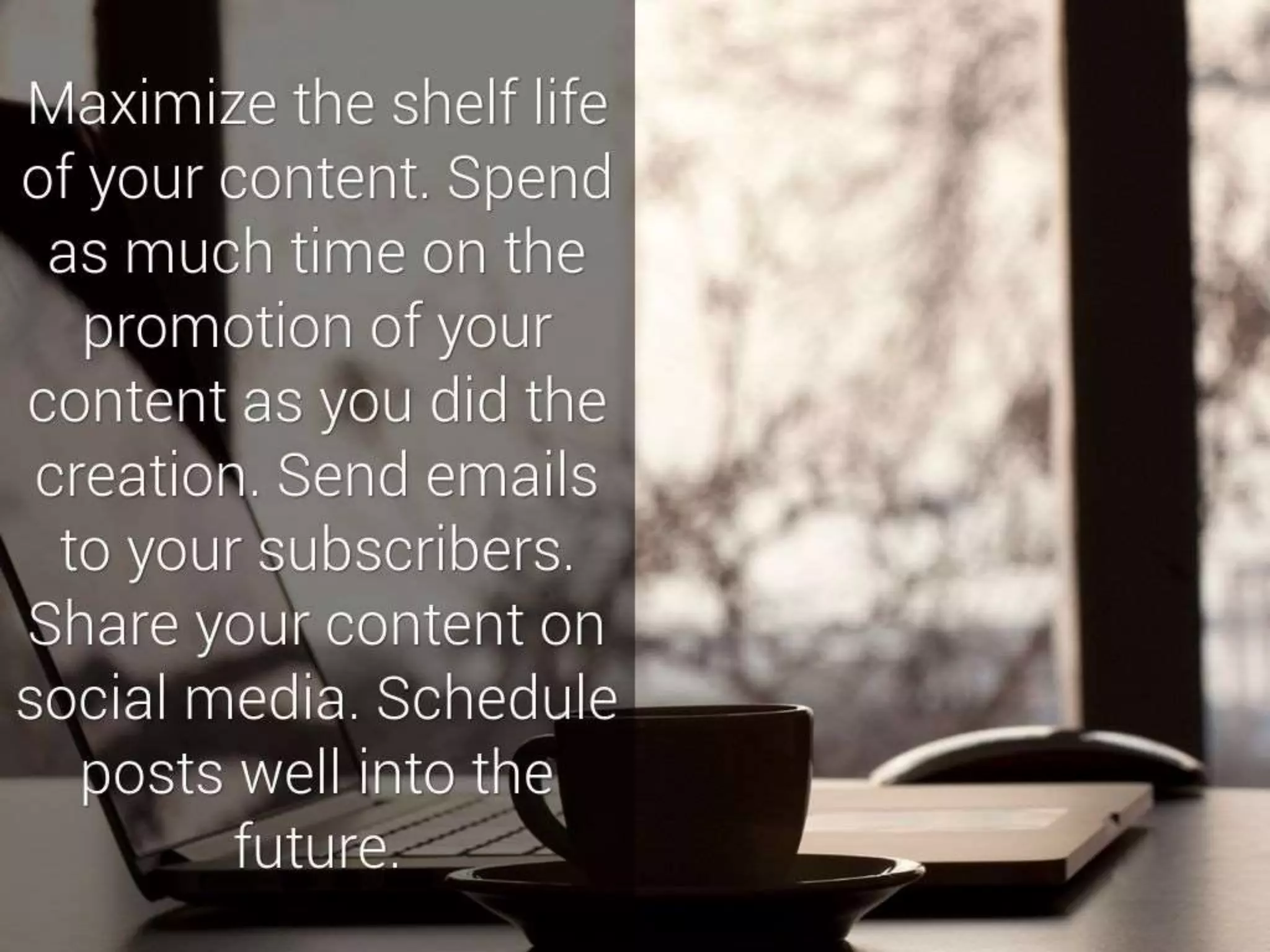 Maximize the shelf life of your content. Spend as much time on the promotion of your content as you did the creation. Send emails to your subscribers. Share your content on social media. Schedule posts well into the future.